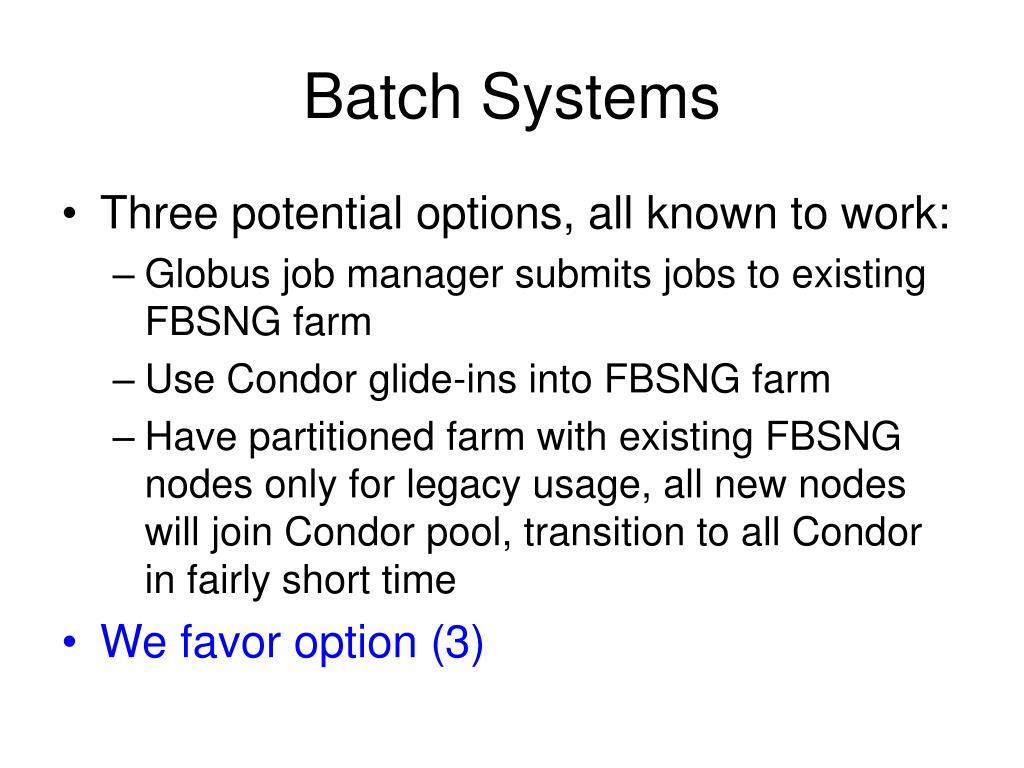 Batch Systems

• Three potential options, all known to work:
– Globus job manager submits jobs to existing FBSNG farm
– Use Condor glide-ins into FBSNG farm
– Have partitioned farm with existing FBSNG nodes only for legacy usage, all new nodes will join Condor pool, transition to all Condor in fairly short time
• We favor option (3)